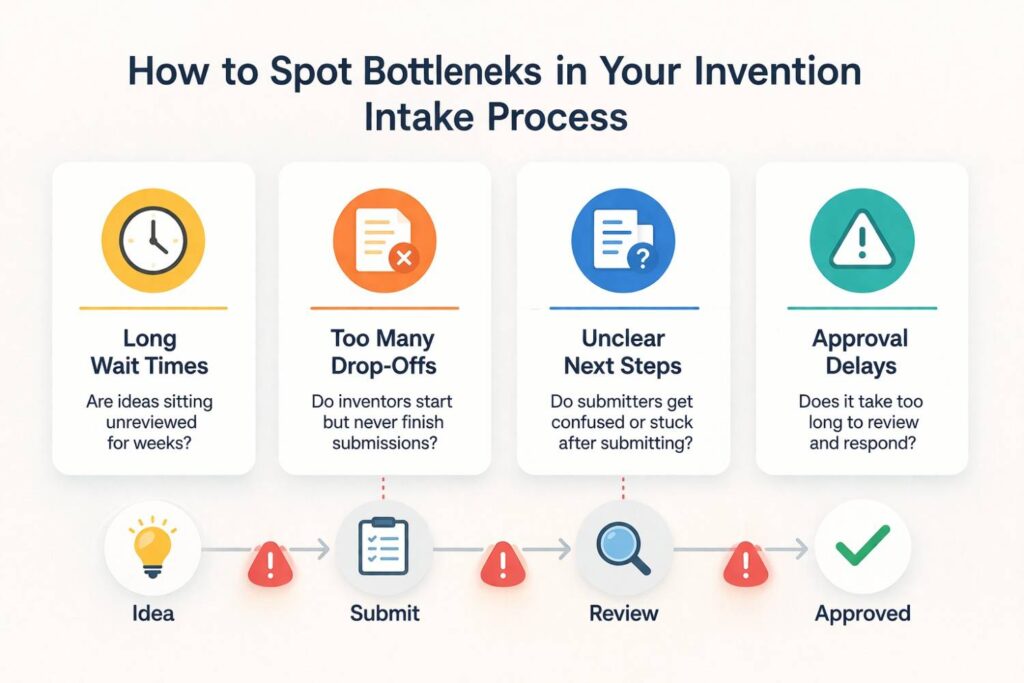 How to Spot Bottleneks in Your Invention Intake Process

Long Wait Times

Are ideas sitting unreviewed for weeks?

Too Many Drop-Offs

Do inventors start but never finish submissions?

Unclear Next Steps

Do submitters get confused or stuck after submitting?

Approval Delays

Does it take too long to review and respond?

Idea

Submit

Review

Approved